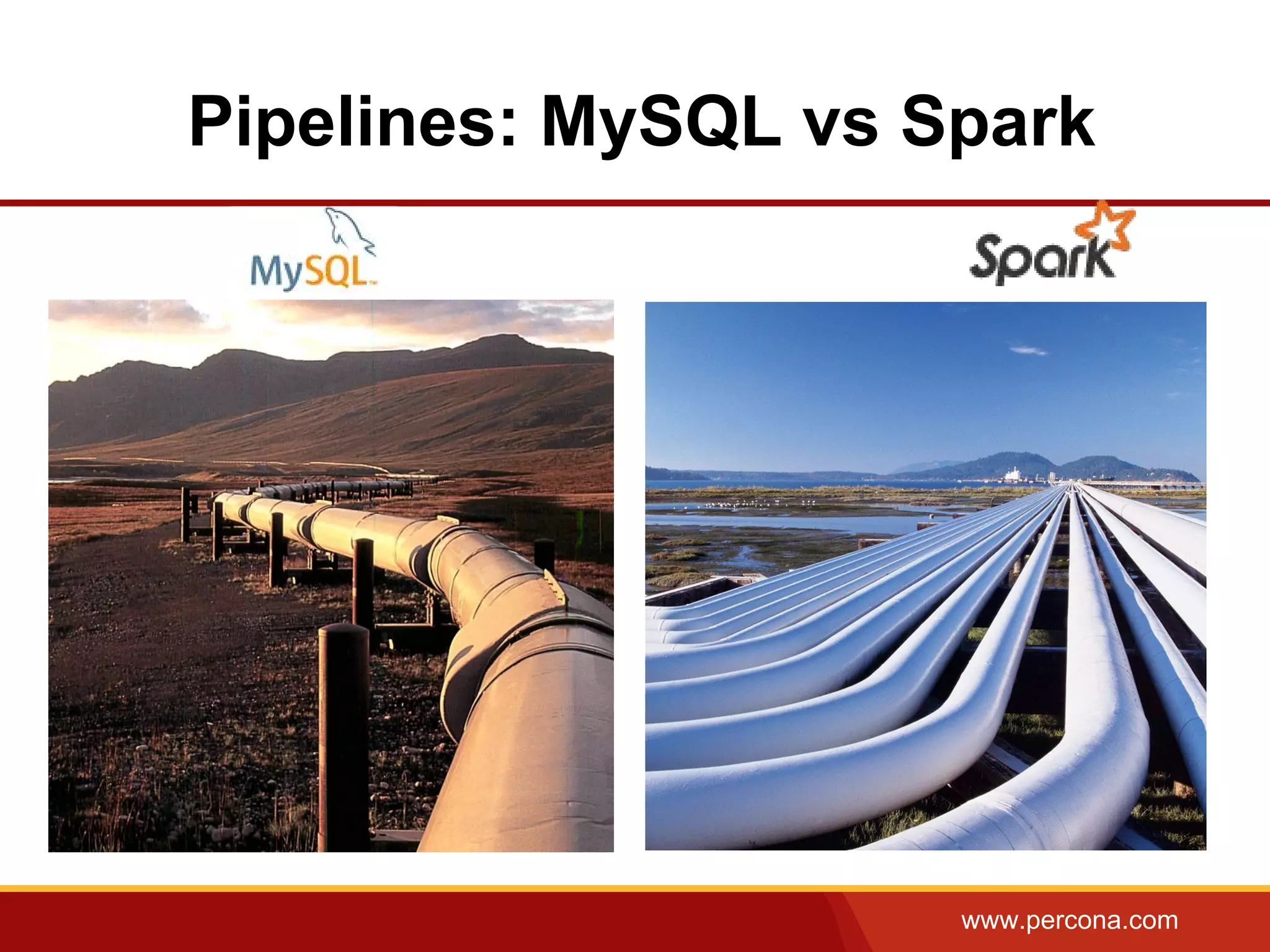 Pipelines: MySQL vs Spark

MySQL

Spark

www.percona.com